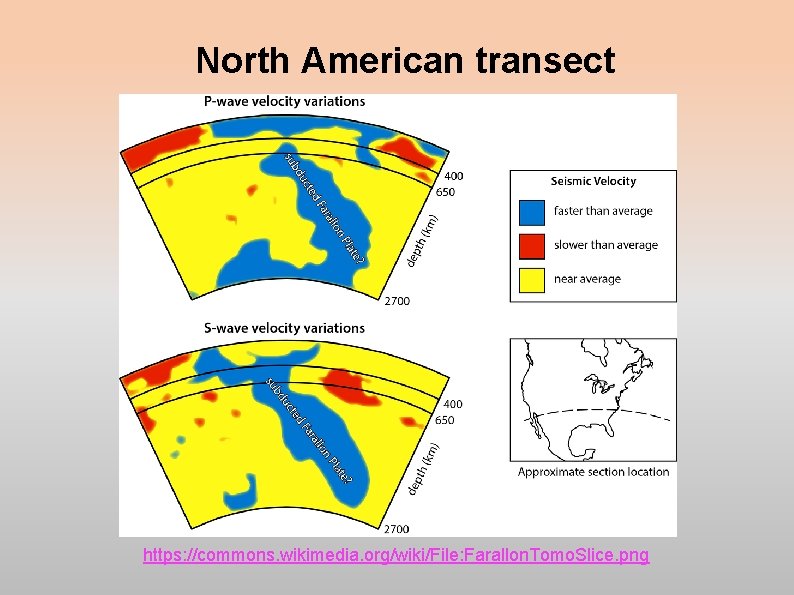 North American transect

P-wave velocity variations

subducted Farallon Plate?

400
650
depth (km)
2700

Seismic Velocity
faster than average
slower than average
near average

S-wave velocity variations

subducted Farallon Plate?

400
650
depth (km)
2700

Approximate section location

https://commons.wikimedia.org/wiki/File:FarallonTomoSlice.png